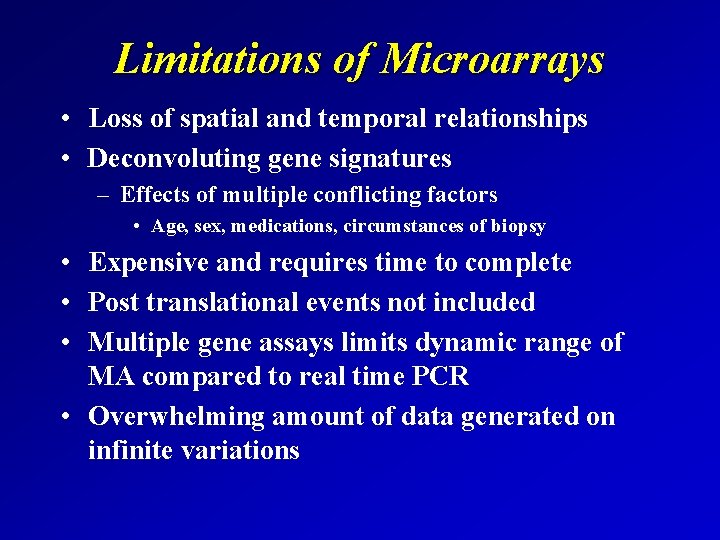 Limitations of Microarrays

• Loss of spatial and temporal relationships
• Deconvoluting gene signatures
– Effects of multiple conflicting factors
• Age, sex, medications, circumstances of biopsy
• Expensive and requires time to complete
• Post translational events not included
• Multiple gene assays limits dynamic range of MA compared to real time PCR
• Overwhelming amount of data generated on infinite variations